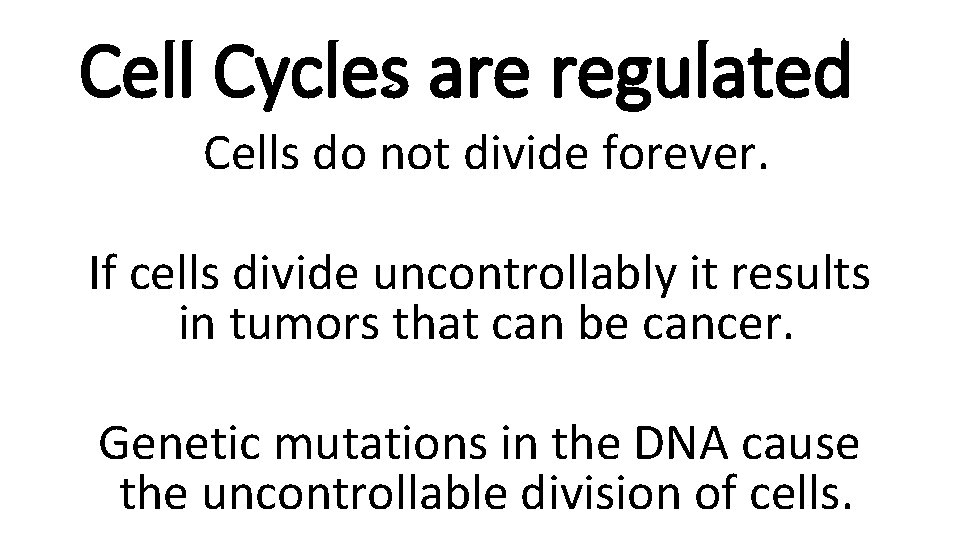 Cell Cycles are regulated

Cells do not divide forever.

If cells divide uncontrollably it results in tumors that can be cancer.

Genetic mutations in the DNA cause the uncontrollable division of cells.